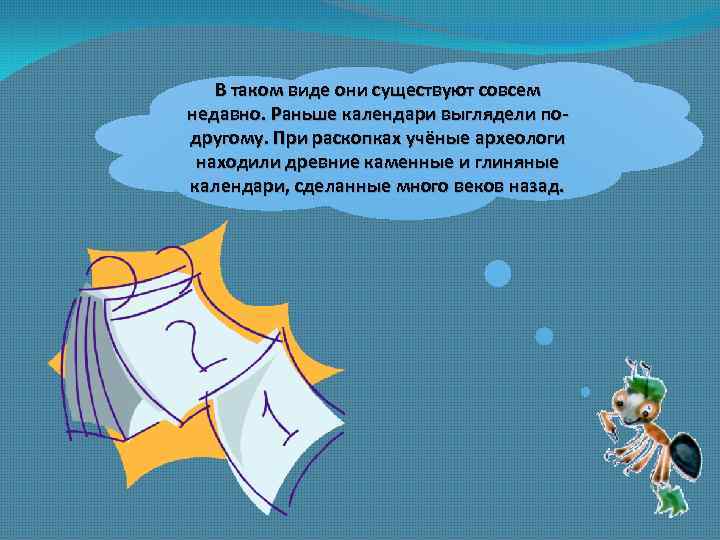 В таком виде они существуют совсем недавно. Раньше календари выглядели по-другому. При раскопках учёные археологи находили древние каменные и глиняные календари, сделанные много веков назад.

2

1